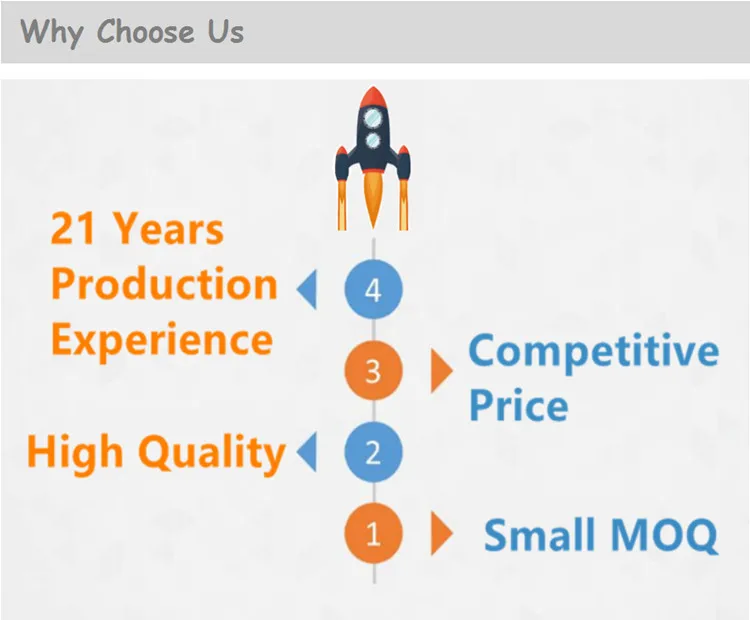 Why Choose Us

21 Years Production Experience

4

3

Competitive Price

High Quality

2

1

Small MOQ